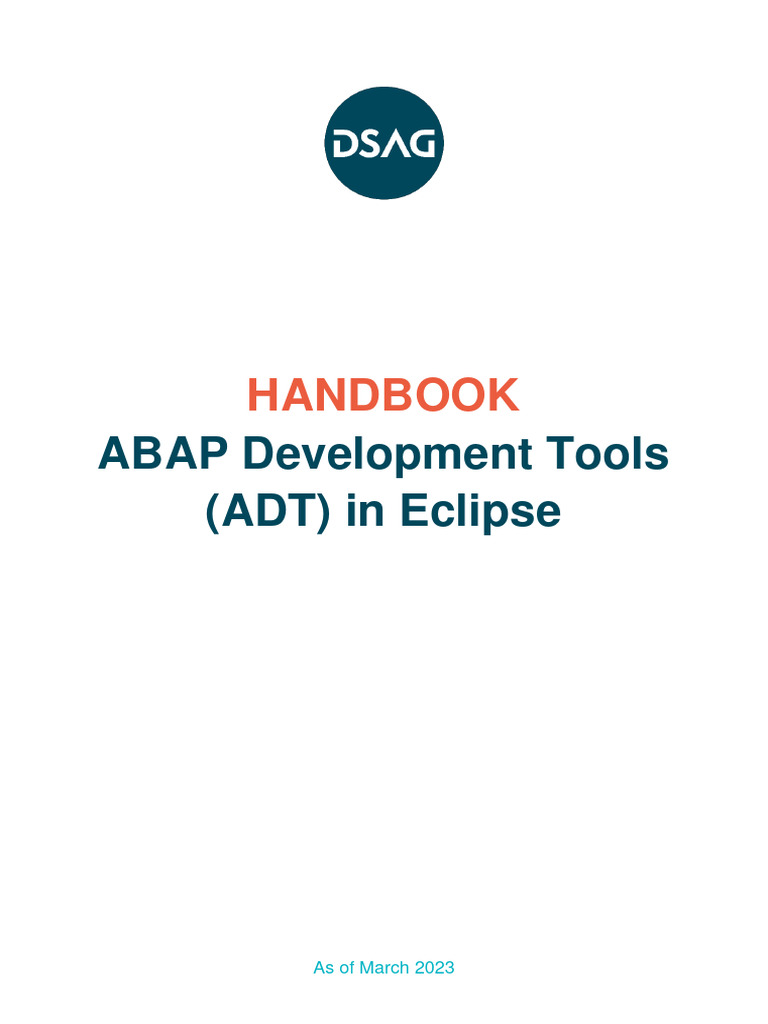 DSAG

HANDBOOK
ABAP Development Tools (ADT) in Eclipse

As of March 2023